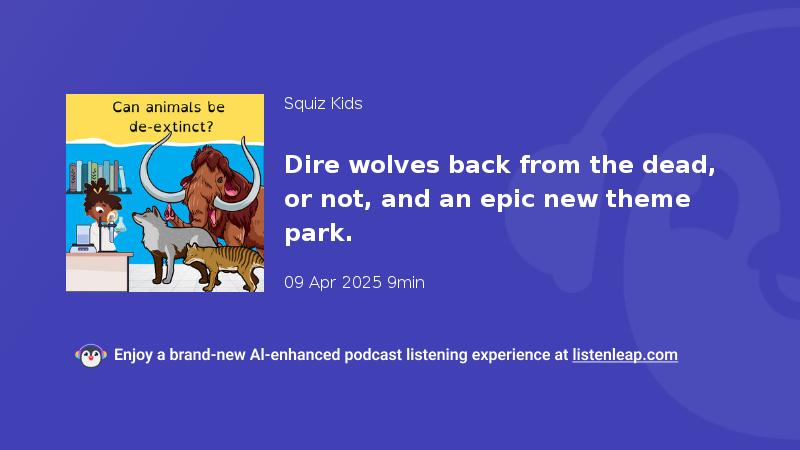 Can animals be de-extinct?

Squiz Kids

Dire wolves back from the dead, or not, and an epic new theme park.

09 Apr 2025 9min

Enjoy a brand-new AI-enhanced podcast listening experience at listenleap.com